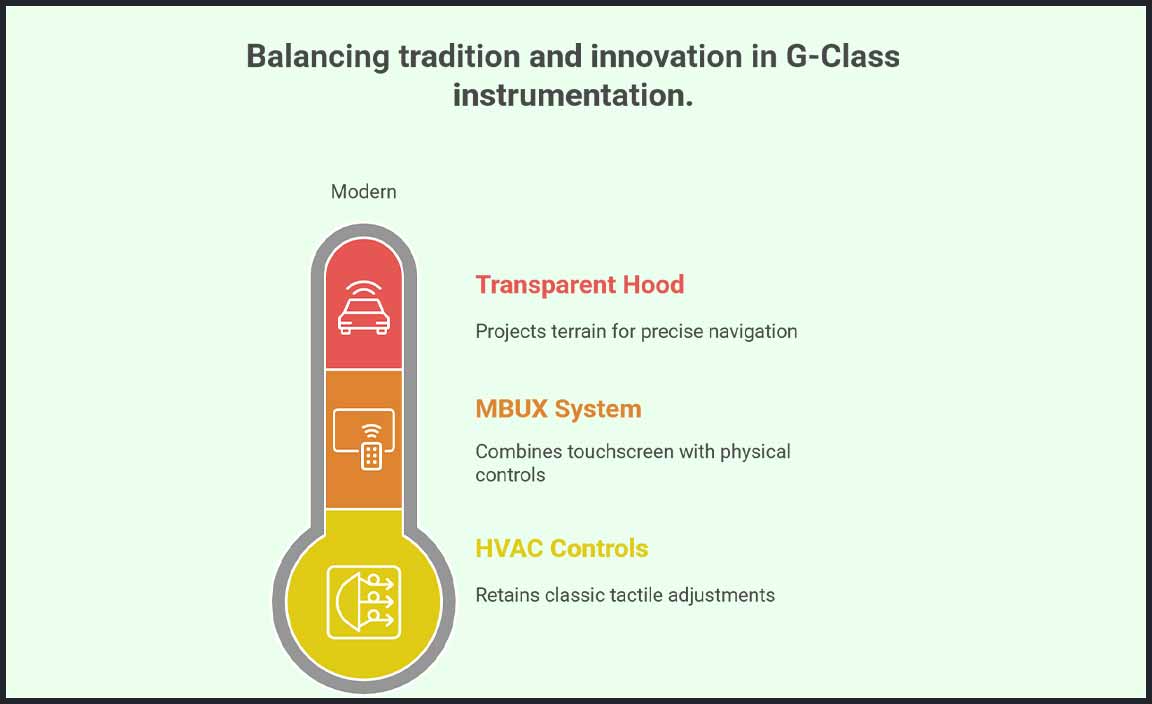 Balancing tradition and innovation in G-Class instrumentation.

Modern

Transparent Hood

Projects terrain for precise navigation

MBUX System

Combines touchscreen with physical controls

HVAC Controls

Retains classic tactile adjustments